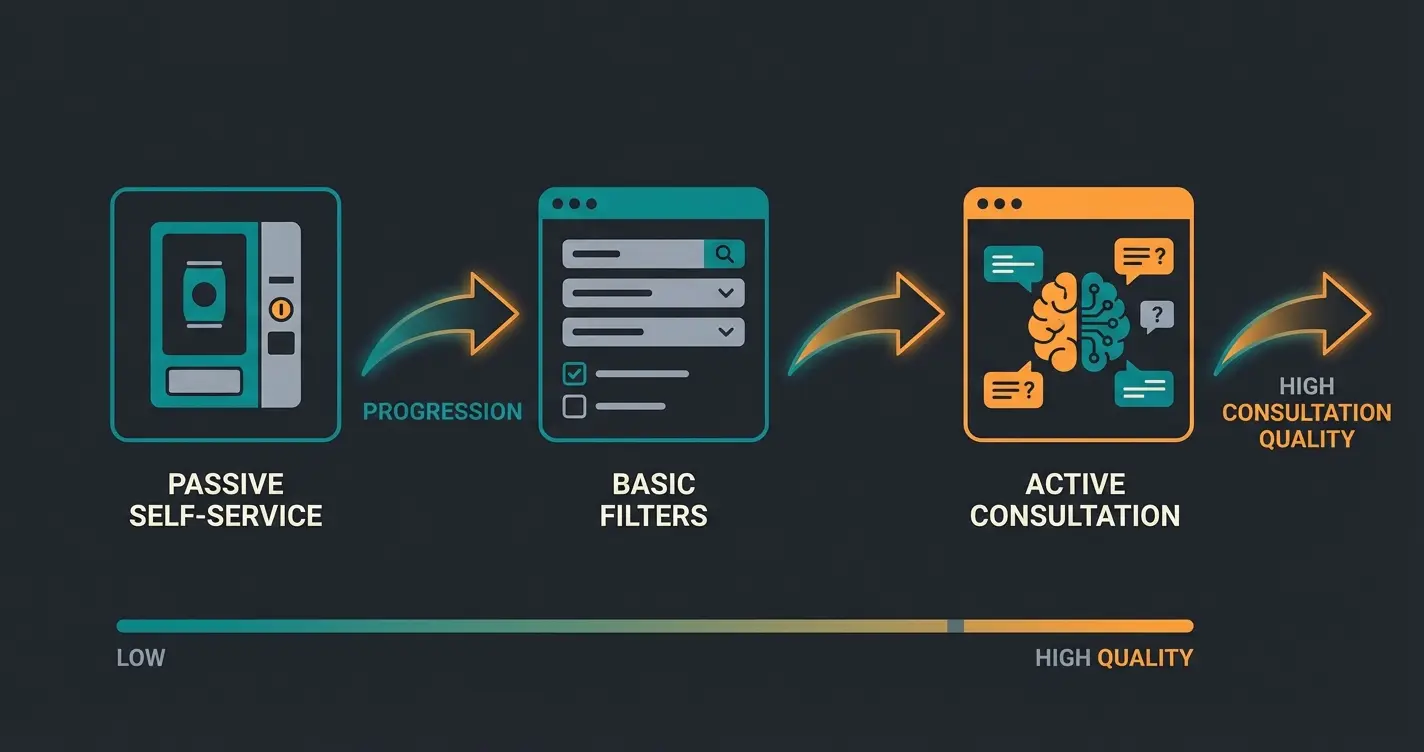 PROGRESSION

HIGH CONSULTATION QUALITY

PASSIVE SELF-SERVICE

BASIC FILTERS

ACTIVE CONSULTATION

LOW

HIGH QUALITY